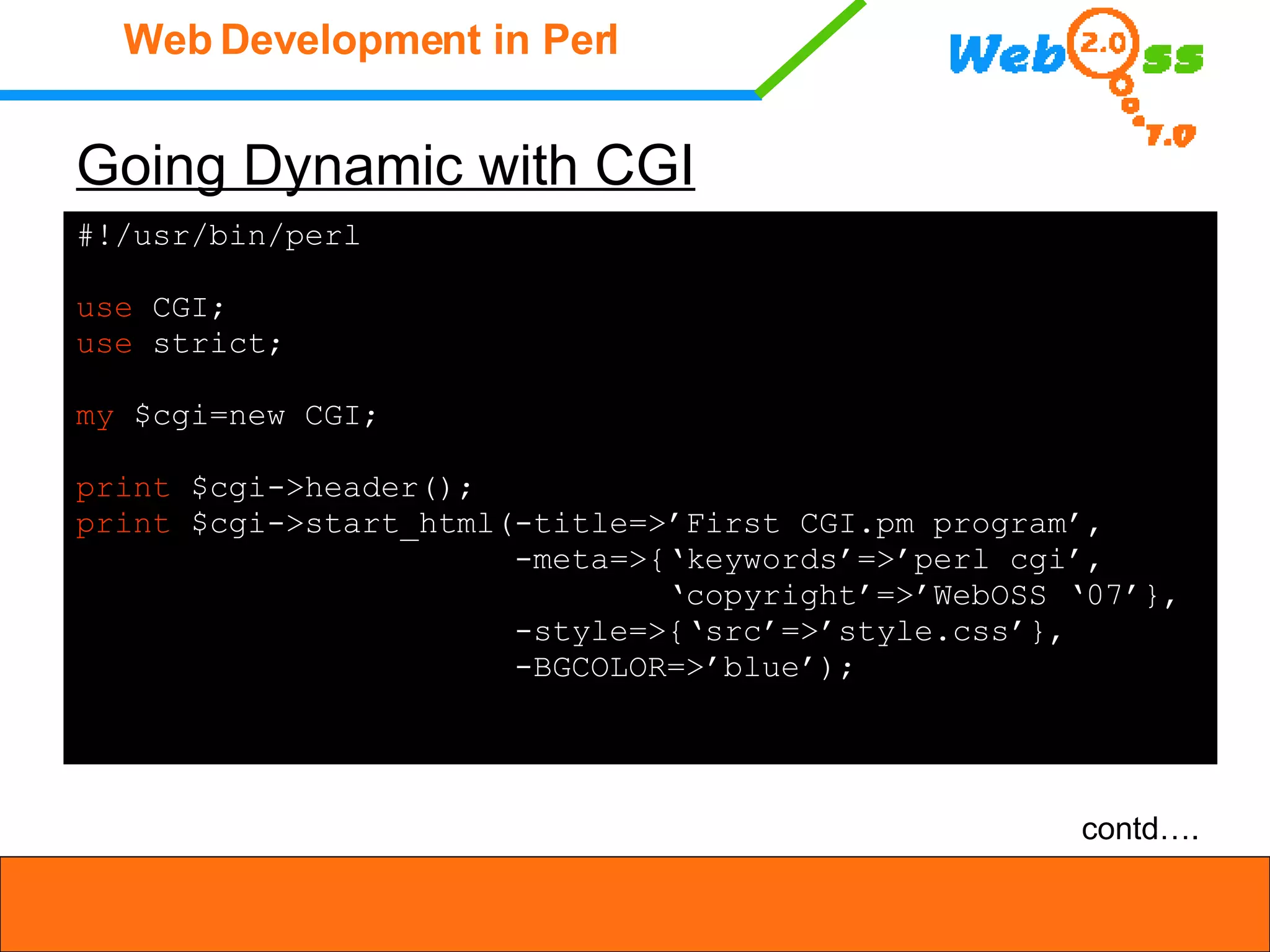 Web Development in Perl

Web 2.0 ss 7.0

Going Dynamic with CGI

#!/usr/bin/perl

use CGI;
use strict;

my $cgi=new CGI;

print $cgi->header();
print $cgi->start_html(-title=>’First CGI.pm program’,
 -meta=>{‘keywords’=>’perl cgi’,
 ‘copyright’=>’WebOSS ‘07’},
 -style=>{‘src’=>’style.css’},
 -BGCOLOR=>’blue’);

contd….